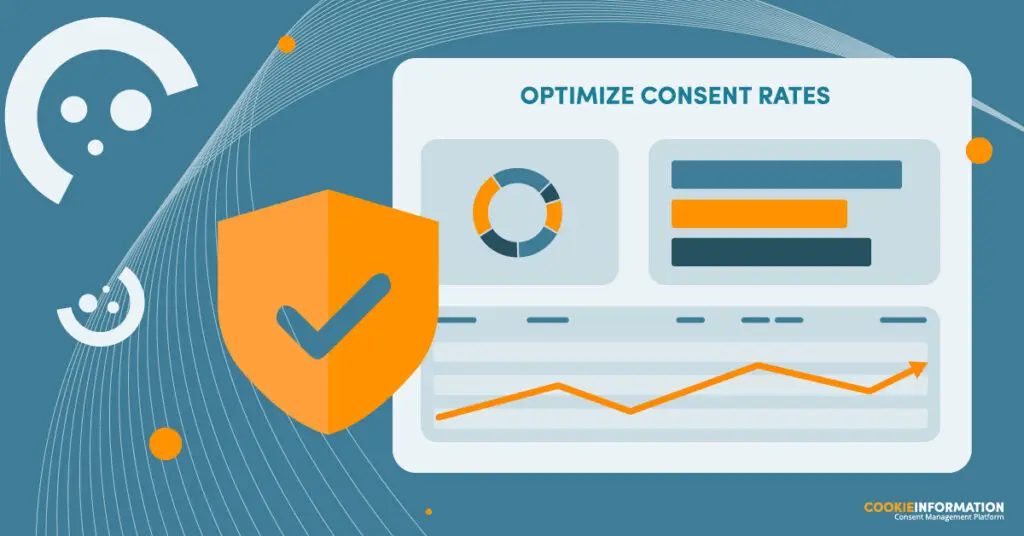 OPTIMIZE CONSENT RATES

COOKIEINFORMATION
Consent Management Platform